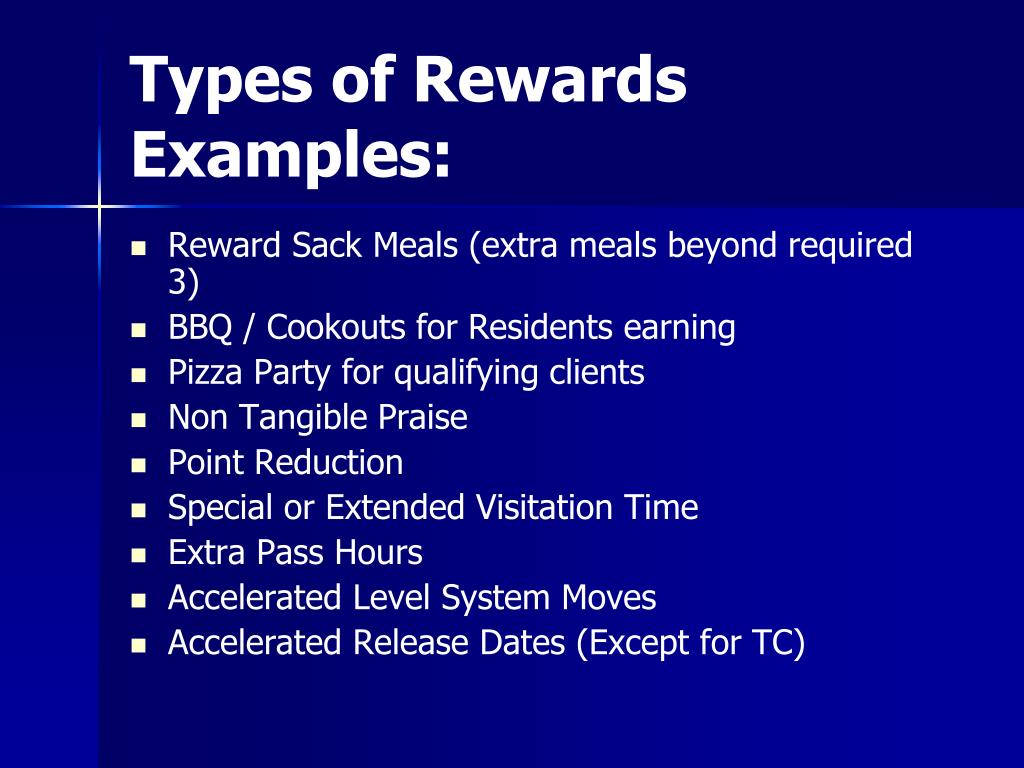 Types of Rewards Examples:

- Reward Sack Meals (extra meals beyond required 3)
- BBQ / Cookouts for Residents earning
- Pizza Party for qualifying clients
- Non Tangible Praise
- Point Reduction
- Special or Extended Visitation Time
- Extra Pass Hours
- Accelerated Level System Moves
- Accelerated Release Dates (Except for TC)